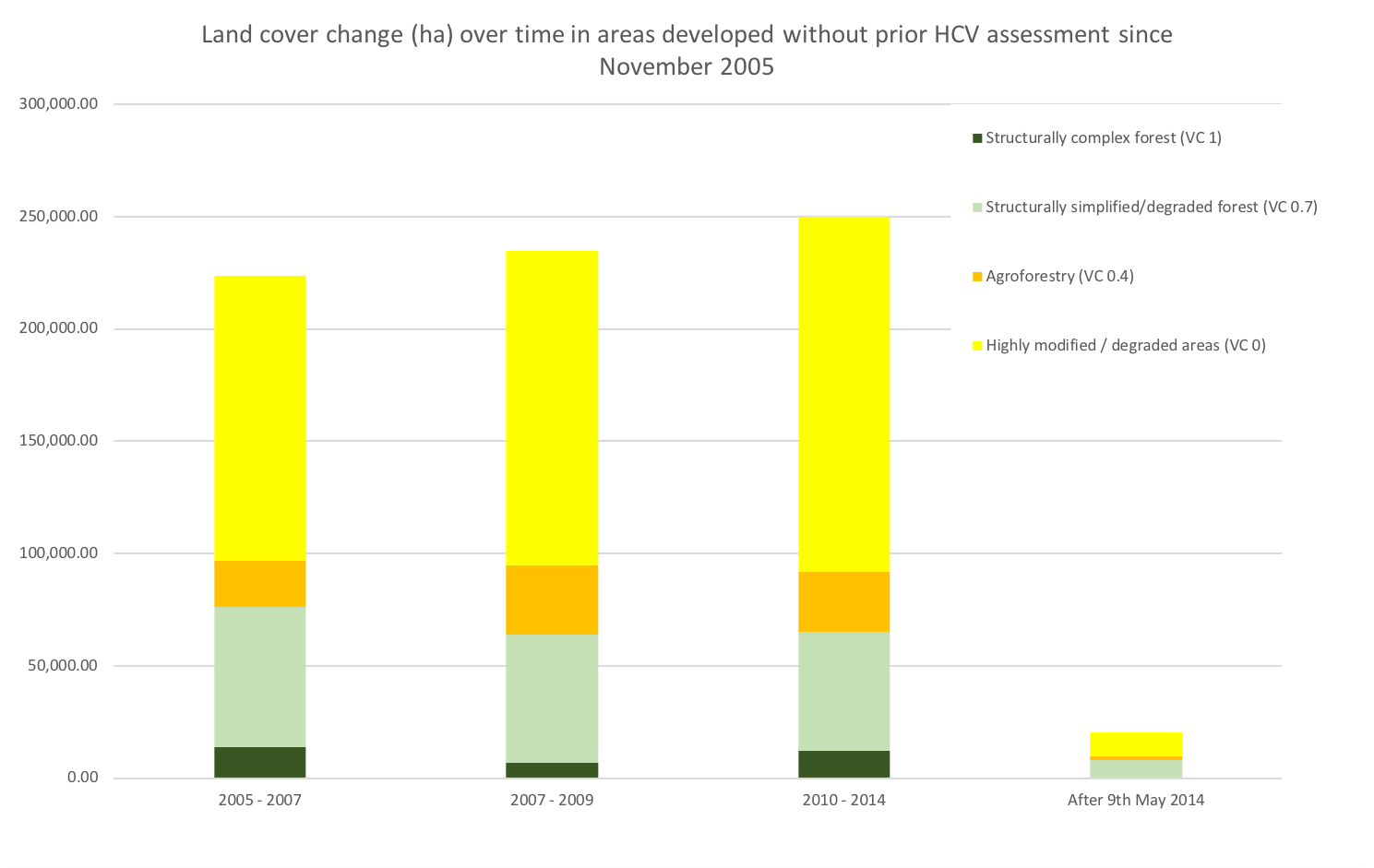 Land cover change (ha) over time in areas developed without prior HCV assessment since November 2005

300,000.00
250,000.00
200,000.00
150,000.00
100,000.00
50,000.00
0.00

Structurally complex forest (VC 1)
Structurally simplified/degraded forest (VC 0.7)
Agroforestry (VC 0.4)
Highly modified / degraded areas (VC 0)

2005 - 2007
2007 - 2009
2010 - 2014
After 9th May 2014